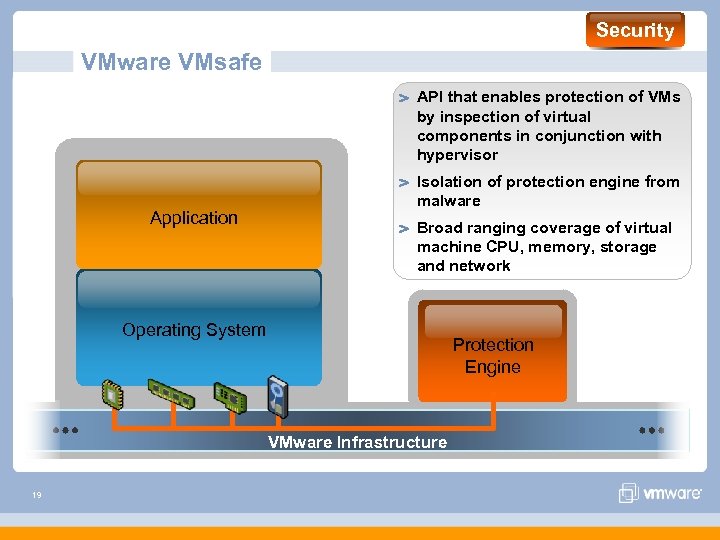 Security

VMware VMsafe

> API that enables protection of VMs by inspection of virtual components in conjunction with hypervisor

> Isolation of protection engine from malware

> Broad ranging coverage of virtual machine CPU, memory, storage and network

Application

Operating System

Protection Engine

VMware Infrastructure

19

vmware